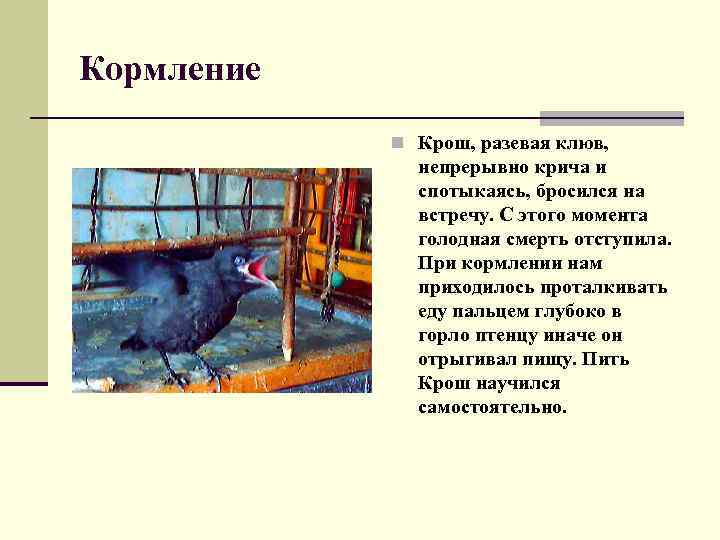 Кормление

Крош, разевая клюв, непрерывно крича и спотыкаясь, бросился на встречу. С этого момента голодная смерть отступила. При кормлении нам приходилось проталкивать еду пальцем глубоко в горло птенцу иначе он отрыгивал пищу. Пить Крош научился самостоятельно.